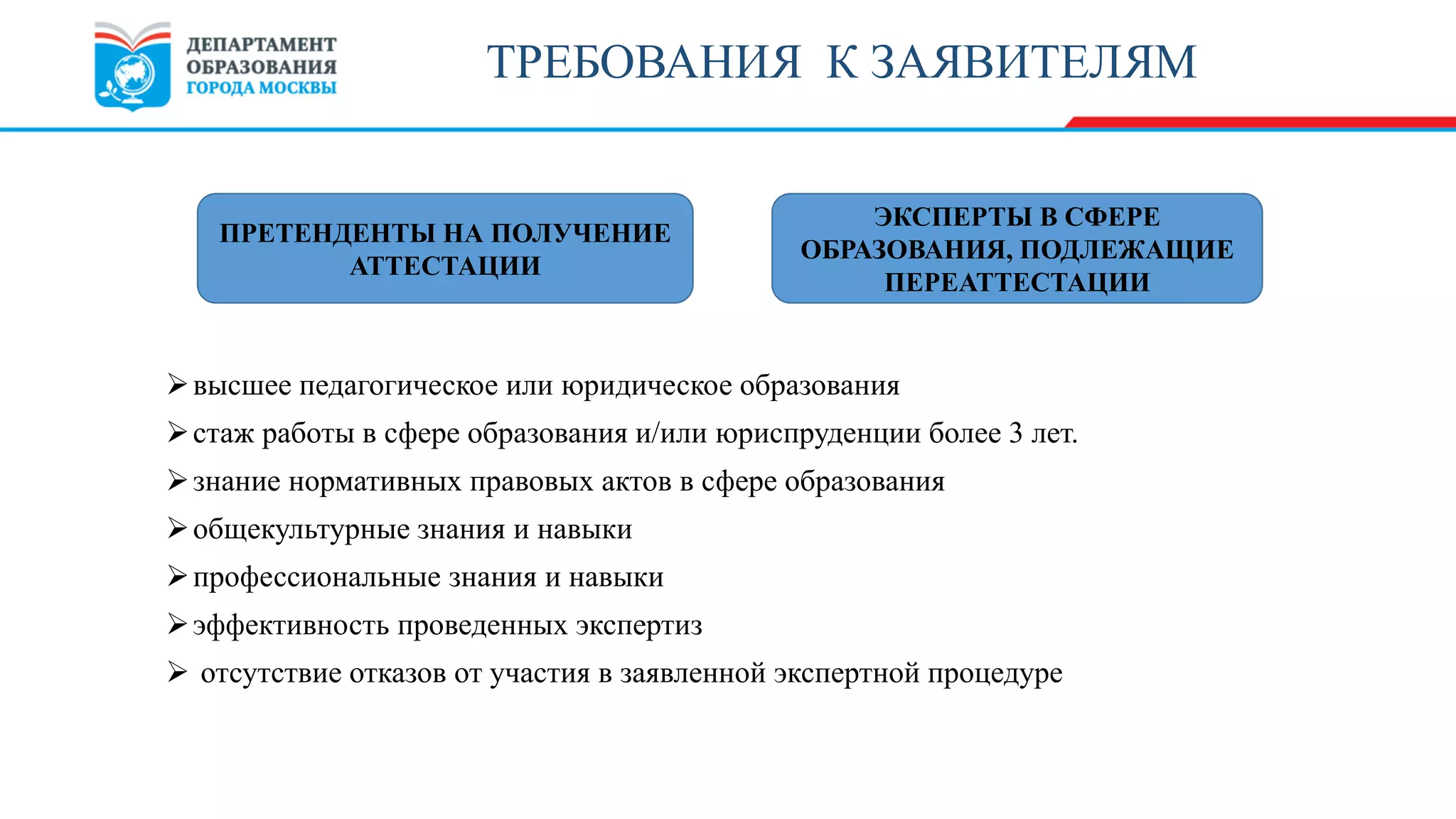 ДЕПАРТАМЕНТ ОБРАЗОВАНИЯ ГОРОДА МОСКВЫ

ТРЕБОВАНИЯ К ЗАЯВИТЕЛЯМ

ПРЕТЕНДЕНТЫ НА ПОЛУЧЕНИЕ АТТЕСТАЦИИ

ЭКСПЕРТЫ В СФЕРЕ ОБРАЗОВАНИЯ, ПОДЛЕЖАЩИЕ ПЕРЕАТТЕСТАЦИИ

➢ высшее педагогическое или юридическое образования
➢ стаж работы в сфере образования и/или юриспруденции более 3 лет.
➢ знание нормативных правовых актов в сфере образования
➢ общекультурные знания и навыки
➢ профессиональные знания и навыки
➢ эффективность проведенных экспертиз
➢ отсутствие отказов от участия в заявленной экспертной процедуре